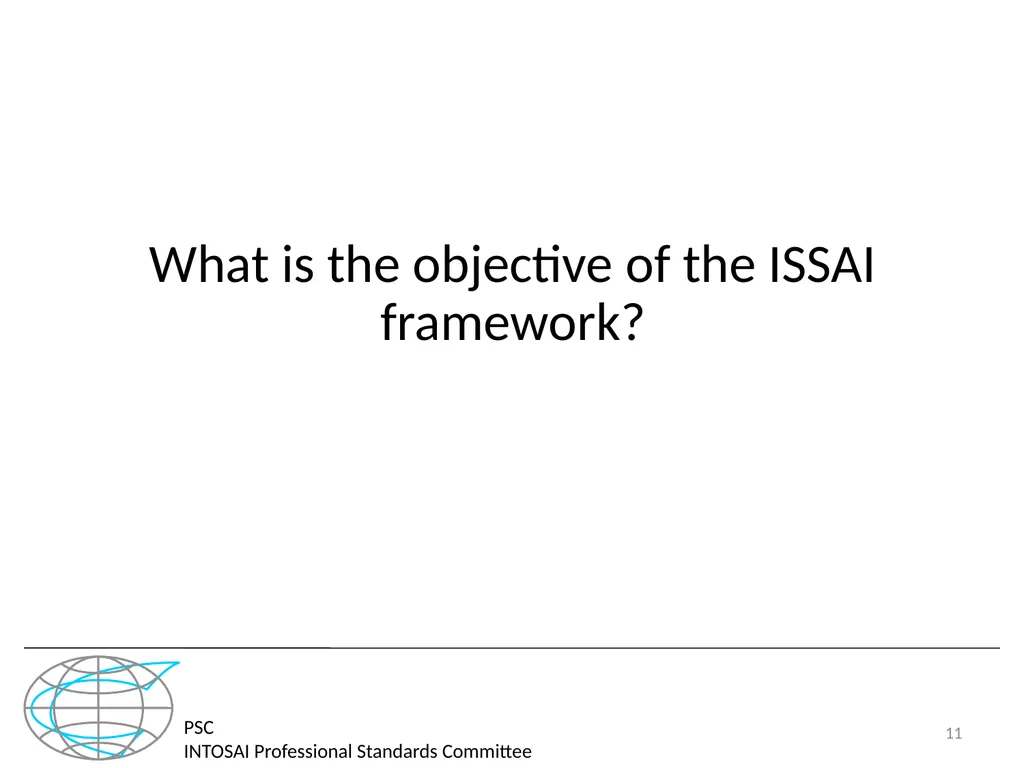 What is the objective of the ISSAI framework?

PSC
INTOSAI Professional Standards Committee

11